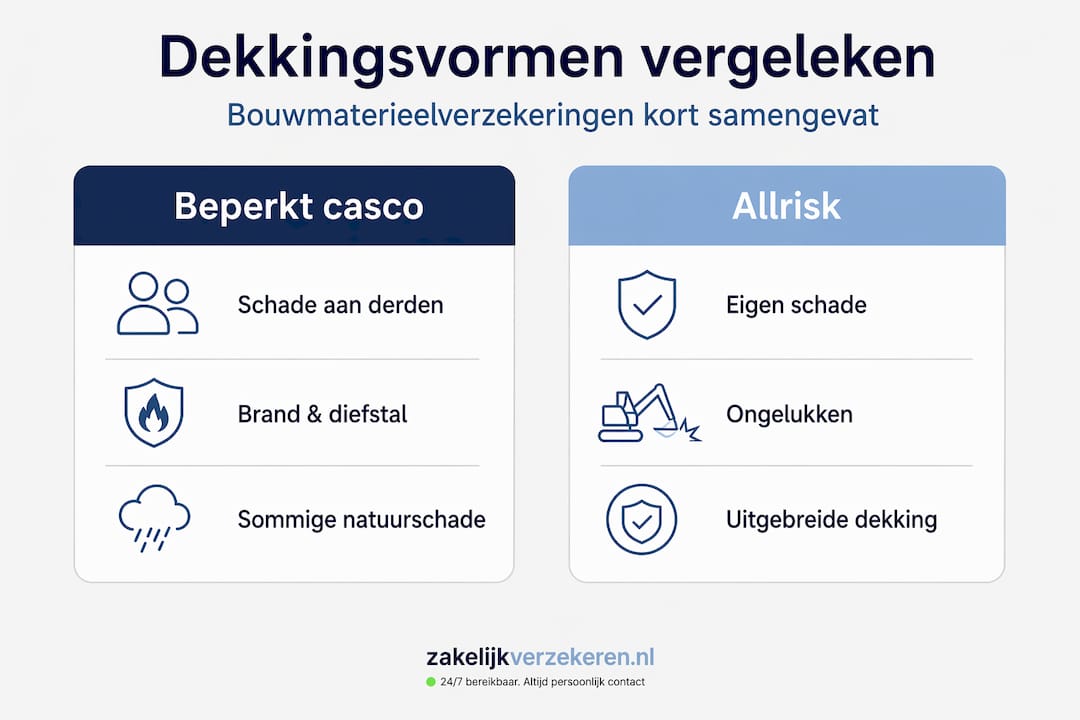 Dekkingsvormen vergeleken

Bouwmaterieelverzekeringen kort samengevat

Beperkt casco

Schade aan derden

Brand & diefstal

Sommige natuurschade

Allrisk

Eigen schade

Ongelukken

Uitgebreide dekking

zakelijkverzekeren.nl

24/7 bereikbaar. Altijd persoonlijk contact